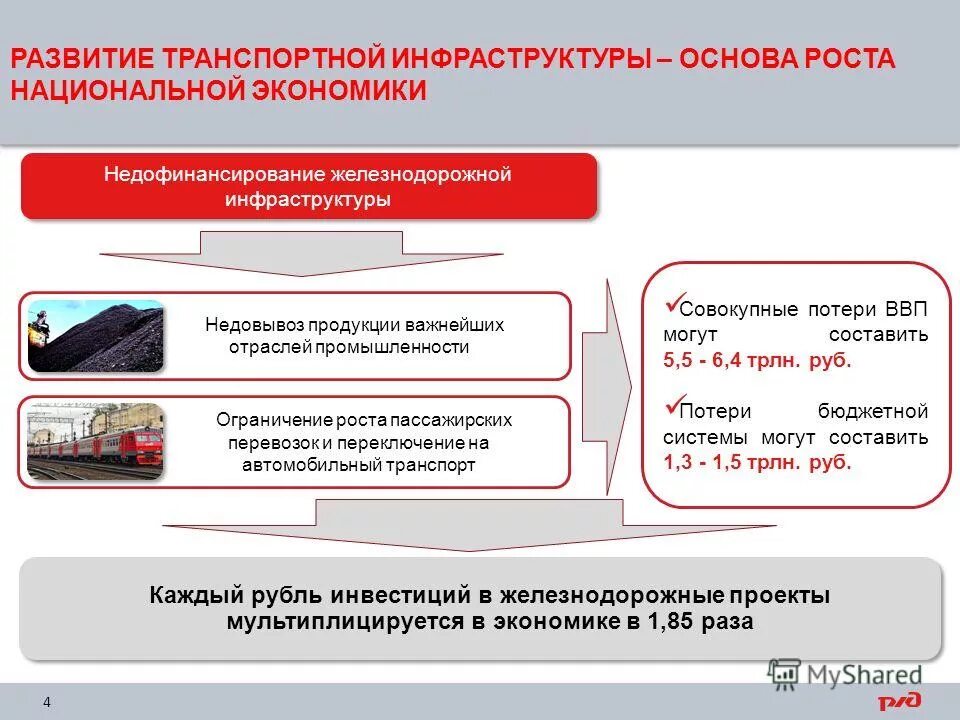 РАЗВИТИЕ ТРАНСПОРТНОЙ ИНФРАСТРУКТУРЫ – ОСНОВА РОСТА НАЦИОНАЛЬНОЙ ЭКОНОМИКИ

Недофинансирование железнодорожной инфраструктуры

Недовывоз продукции важнейших отраслей промышленности

Ограничение роста пассажирских перевозок и переключение на автомобильный транспорт

✓Совокупные потери ВВП могут составить 5,5 - 6,4 трлн. руб.

✓Потери бюджетной системы могут составить 1,3 - 1,5 трлн. руб.

Каждый рубль инвестиций в железнодорожные проекты мультиплицируется в экономике в 1,85 раза

MyShared

4

РЖД